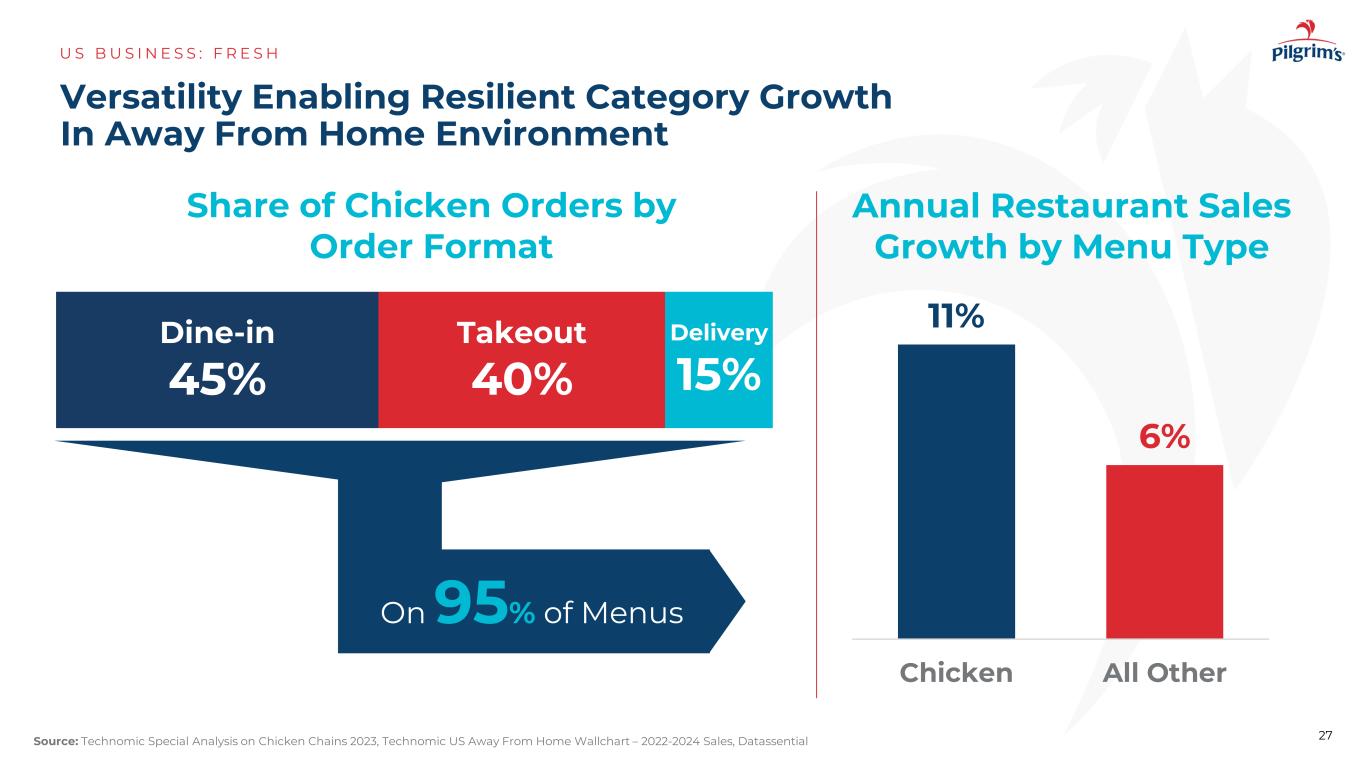 US BUSINESS: FRESH

Pilgrim's

Versatility Enabling Resilient Category Growth In Away From Home Environment

Share of Chicken Orders by Order Format

Dine-in
45%

Takeout
40%

Delivery
15%

On 95% of Menus

Annual Restaurant Sales Growth by Menu Type

11%

6%

Chicken

All Other

Source: Technomic Special Analysis on Chicken Chains 2023, Technomic US Away From Home Wallchart – 2022-2024 Sales, Datassential

27